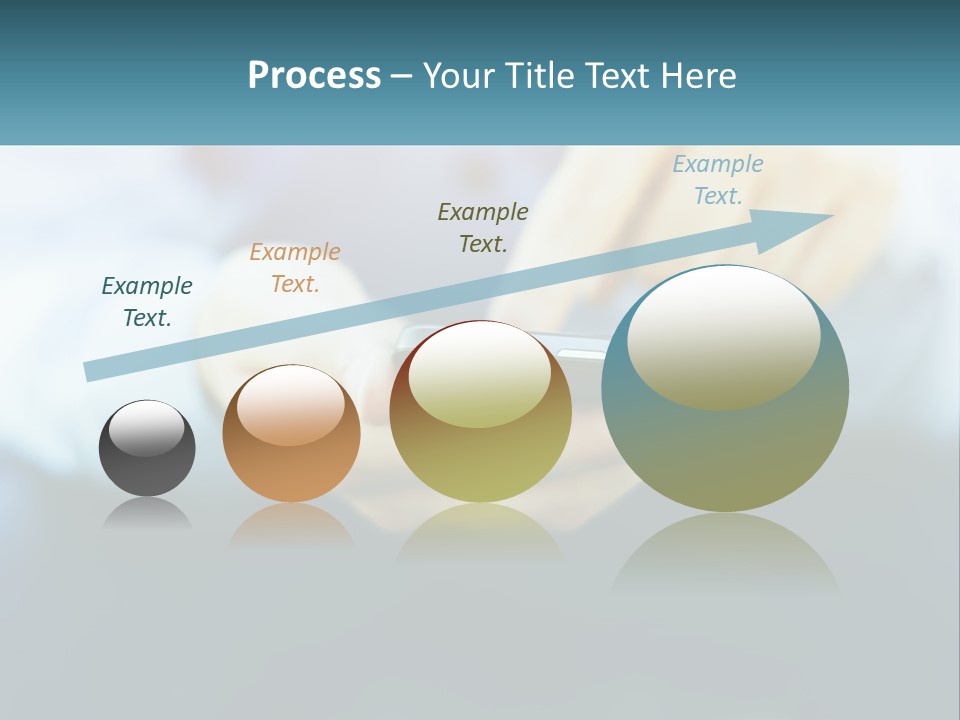 Process – Your Title Text Here

Example Text.

Example Text.

Example Text.

Example Text.